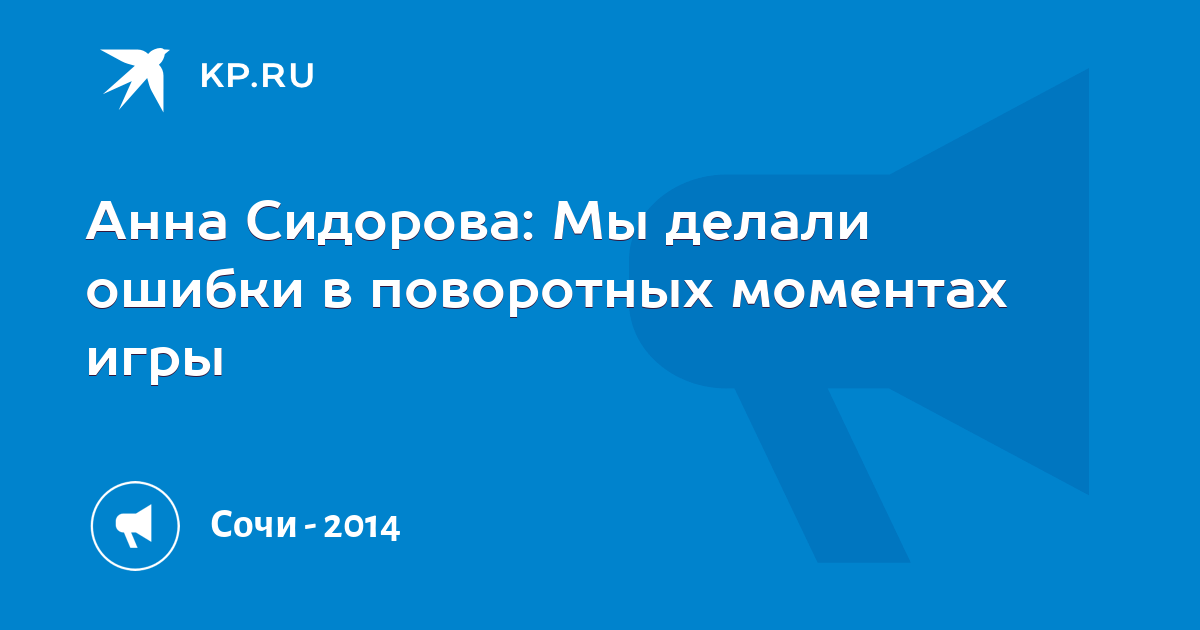 KP.RU

Анна Сидорова: Мы делали ошибки в поворотных моментах игры

Сочи - 2014